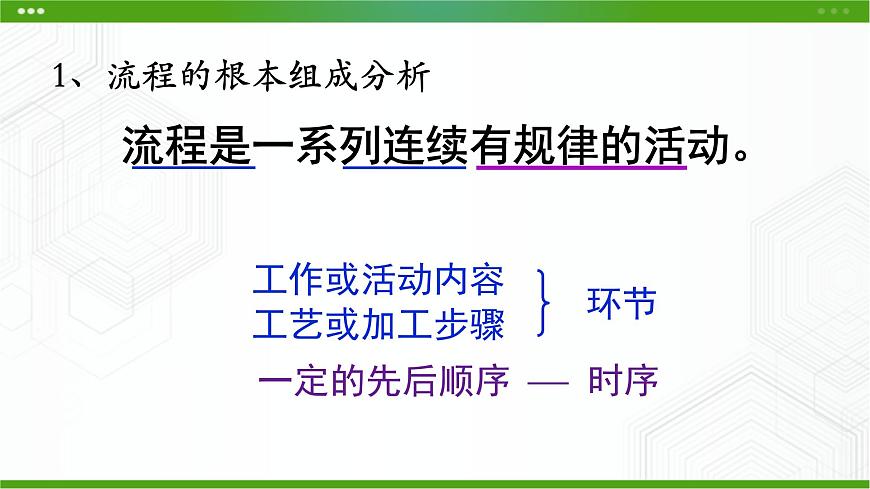 1、流程的根本组成分析

流程是一系列连续有规律的活动。

工作或活动内容
工艺或加工步骤
环节

一定的先后顺序 — 时序